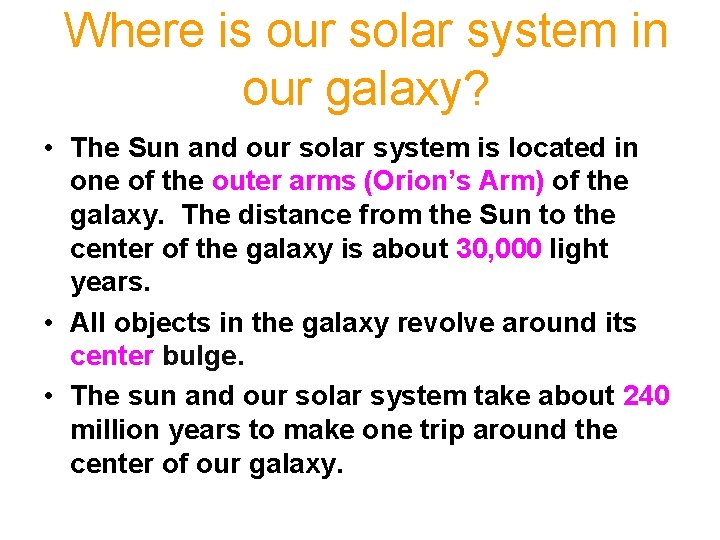 Where is our solar system in our galaxy?

• The Sun and our solar system is located in one of the outer arms (Orion's Arm) of the galaxy. The distance from the Sun to the center of the galaxy is about 30,000 light years.

• All objects in the galaxy revolve around its center bulge.

• The sun and our solar system take about 240 million years to make one trip around the center of our galaxy.